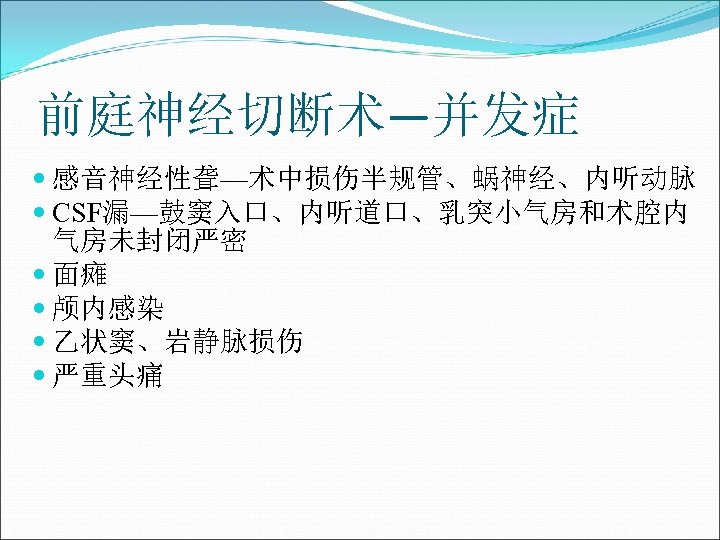 前庭神经切断术—并发症

- 感音神经性聋—术中损伤半规管、蜗神经、内听动脉
- CSF漏—鼓窦入口、内听道口、乳突小气房和术腔内气房未封闭严密
- 面瘫
- 颅内感染
- 乙状窦、岩静脉损伤
- 严重头痛